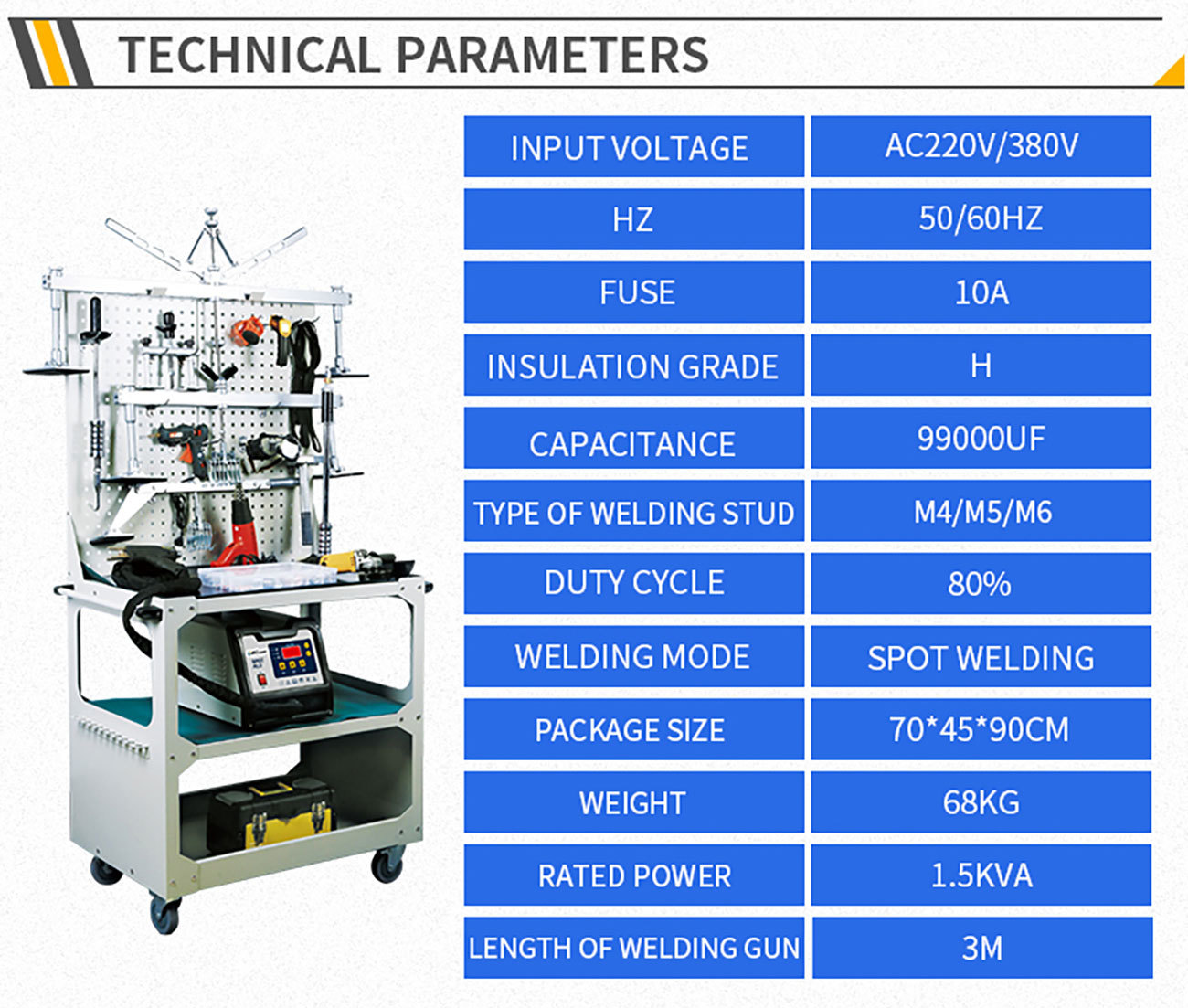 TECHNICAL PARAMETERS

| INPUT VOLTAGE | AC220V/380V |
|---|---|
| HZ | 50/60HZ |
| FUSE | 10A |
| INSULATION GRADE | H |
| CAPACITANCE | 99000UF |
| TYPE OF WELDING STUD | M4/M5/M6 |
| DUTY CYCLE | 80% |
| WELDING MODE | SPOT WELDING |
| PACKAGE SIZE | 70*45*90CM |
| WEIGHT | 68KG |
| RATED POWER | 1.5KVA |
| LENGTH OF WELDING GUN | 3M |